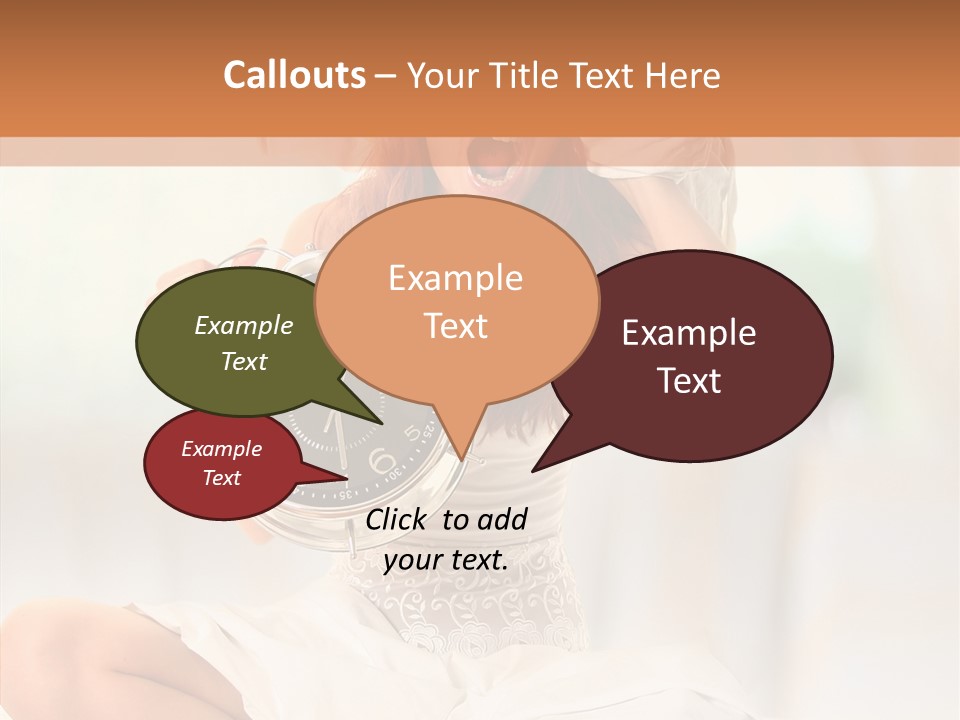 Callouts – Your Title Text Here

Example Text

Example Text

Example Text

Example Text

Click to add your text.